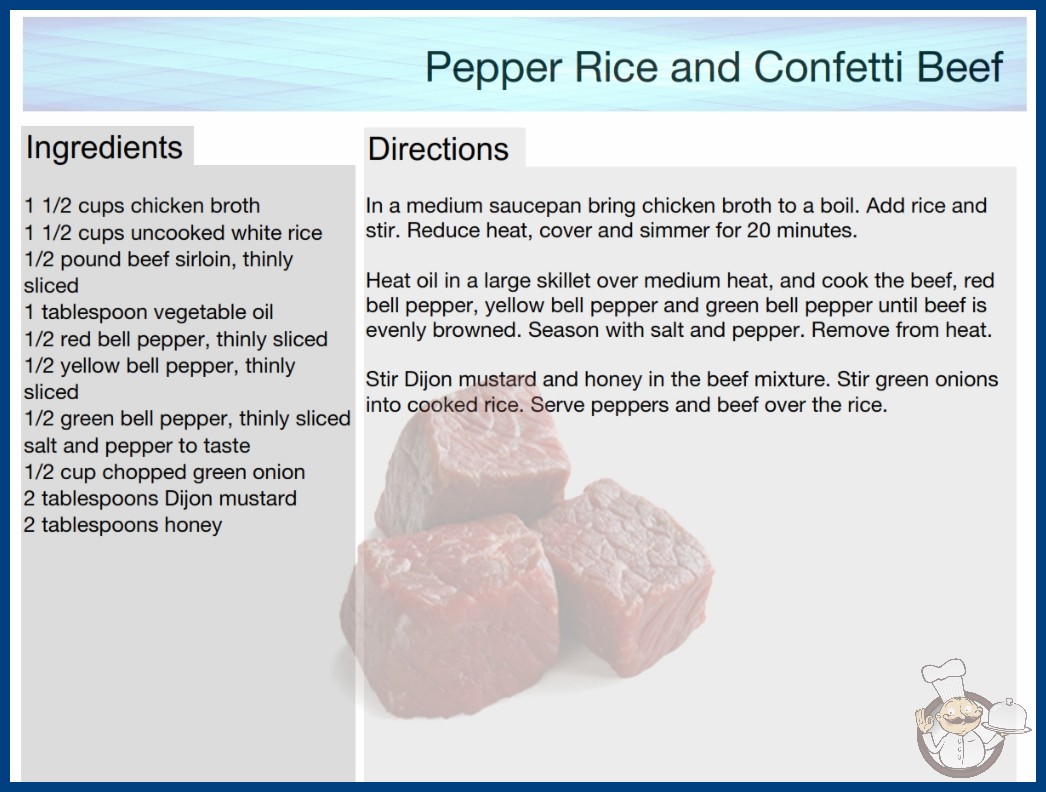 Pepper Rice and Confetti Beef

Ingredients

1 1/2 cups chicken broth
1 1/2 cups uncooked white rice
1/2 pound beef sirloin, thinly sliced
1 tablespoon vegetable oil
1/2 red bell pepper, thinly sliced
1/2 yellow bell pepper, thinly sliced
1/2 green bell pepper, thinly sliced
salt and pepper to taste
1/2 cup chopped green onion
2 tablespoons Dijon mustard
2 tablespoons honey

Directions

In a medium saucepan bring chicken broth to a boil. Add rice and stir. Reduce heat, cover and simmer for 20 minutes.

Heat oil in a large skillet over medium heat, and cook the beef, red bell pepper, yellow bell pepper and green bell pepper until beef is evenly browned. Season with salt and pepper. Remove from heat.

Stir Dijon mustard and honey in the beef mixture. Stir green onions into cooked rice. Serve peppers and beef over the rice.